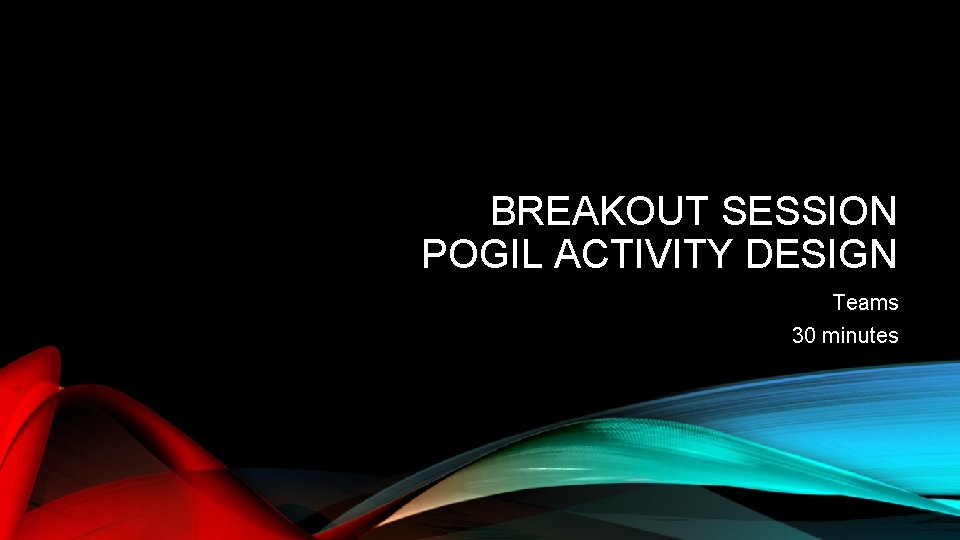 BREAKOUT SESSION
POGIL ACTIVITY DESIGN

Teams
30 minutes